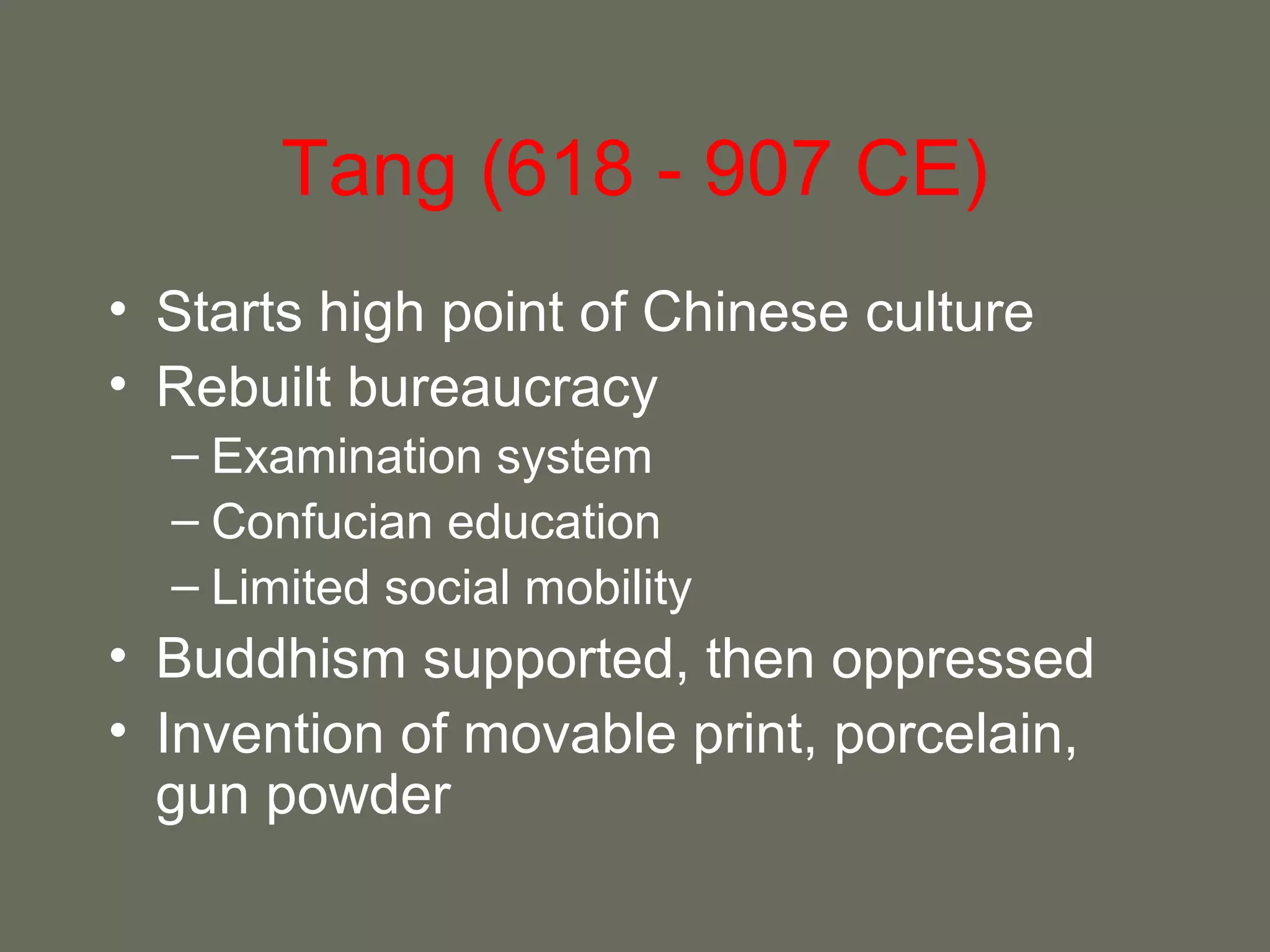 Tang (618 - 907 CE)

• Starts high point of Chinese culture
• Rebuilt bureaucracy
– Examination system
– Confucian education
– Limited social mobility
• Buddhism supported, then oppressed
• Invention of movable print, porcelain, gun powder